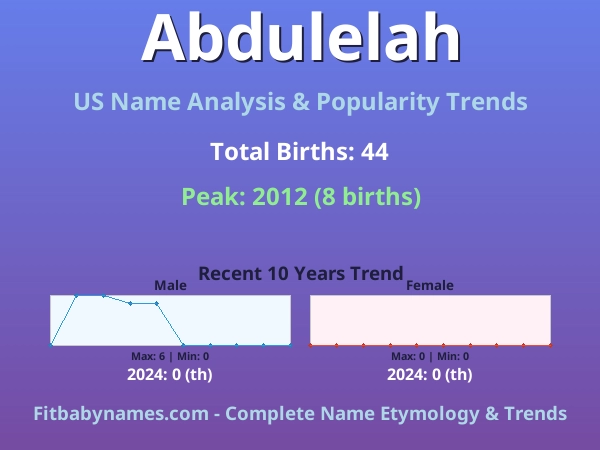 Abdulelah

US Name Analysis & Popularity Trends

Total Births: 44

Peak: 2012 (8 births)

Recent 10 Years Trend

Male

Max: 6 | Min: 0

2024: 0 (th)

Female

Max: 0 | Min: 0

2024: 0 (th)

Fitbabynames.com - Complete Name Etymology & Trends